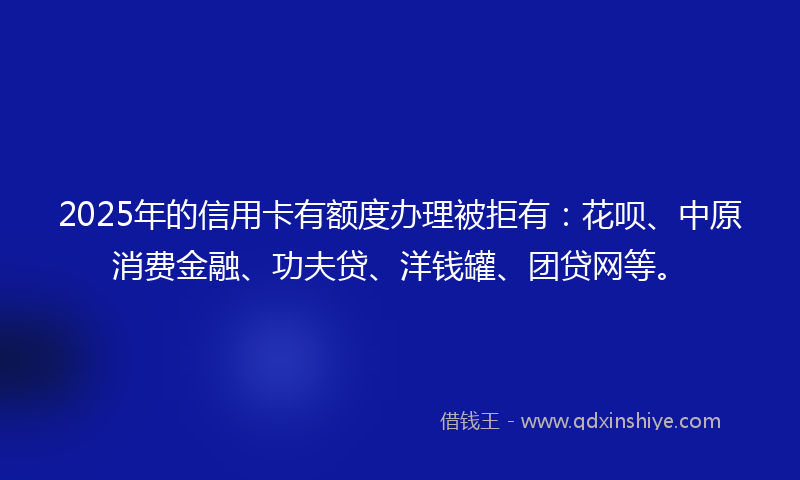 2025年的信用卡有额度办理被拒有：花呗、中原消费金融、功夫贷、洋钱罐、团贷网等。

借钱王 - www.qdxinshiye.com